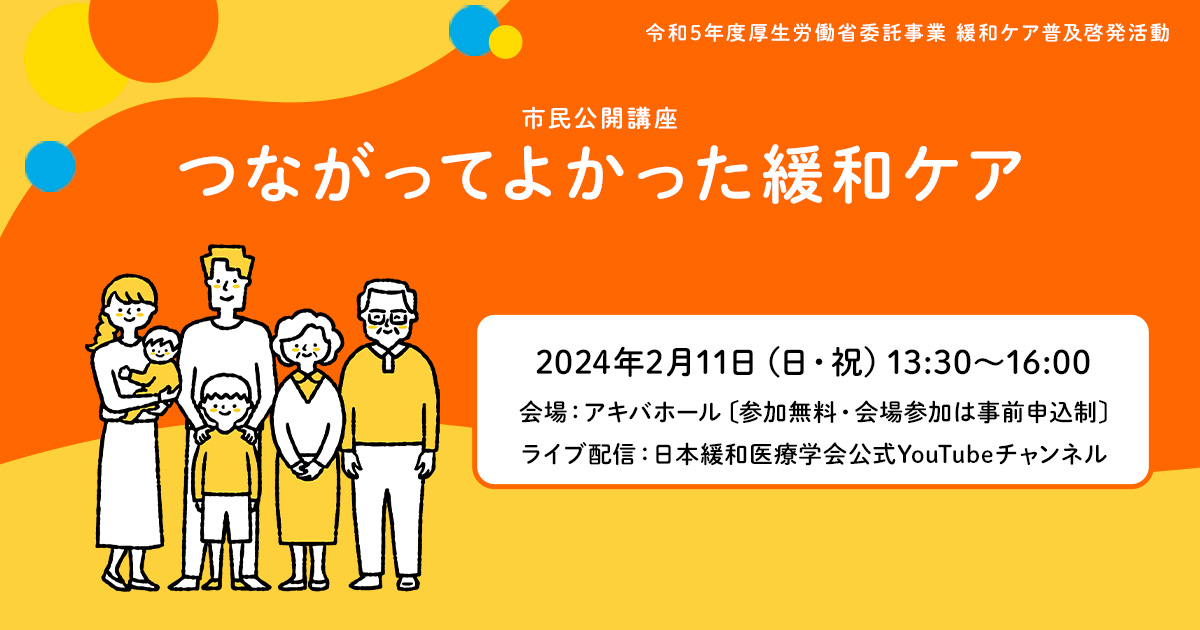 令和5年度厚生労働省委託事業 緩和ケア普及啓発活動

市民公開講座
つながってよかった緩和ケア

2024年2月11日（日・祝）13:30〜16:00
会場：アキバホール〔参加無料・会場参加は事前申込制〕
ライブ配信：日本緩和医療学会公式YouTubeチャンネル